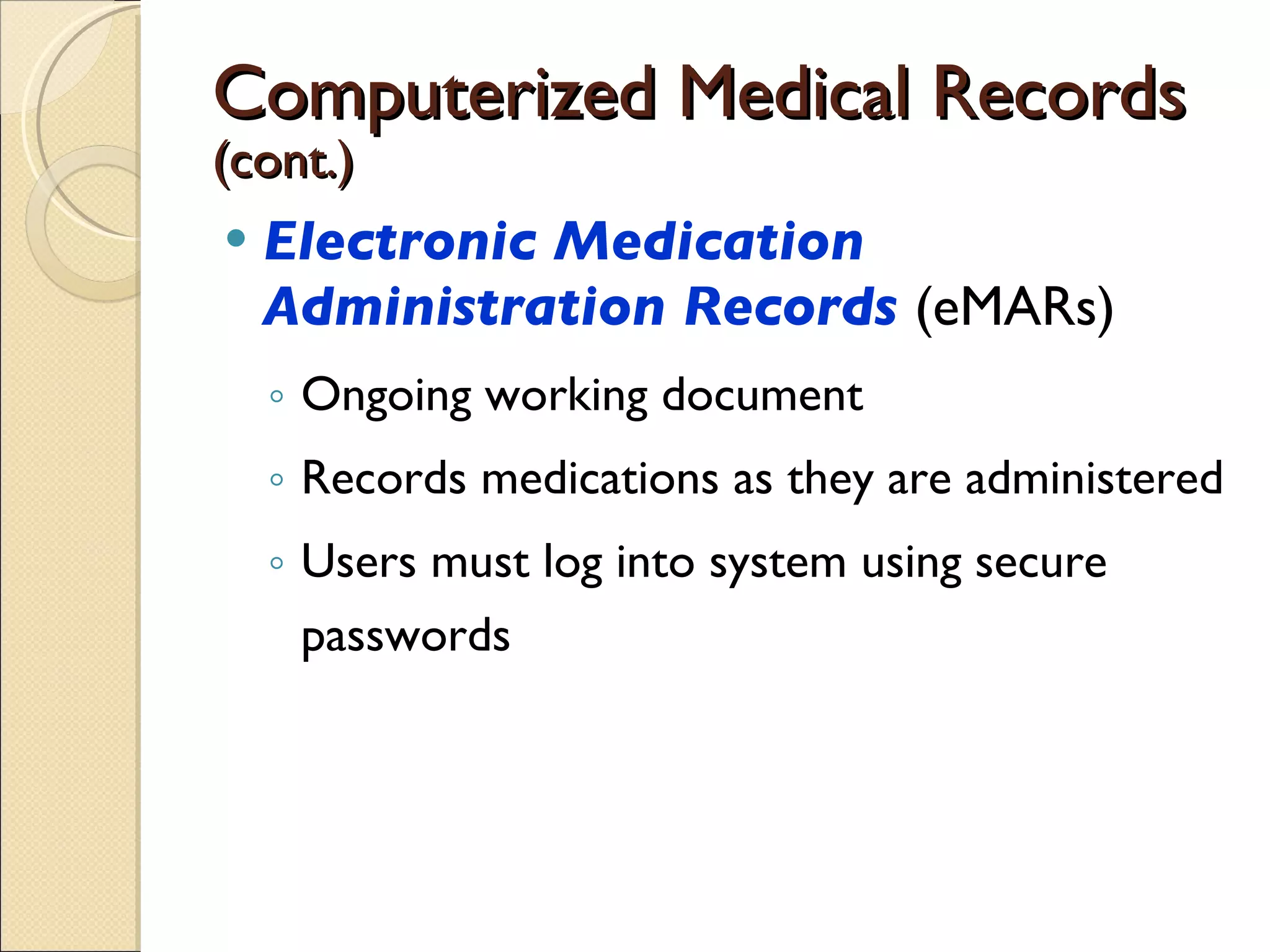 Computerized Medical Records (cont.)

• Electronic Medication Administration Records (eMARs)

◦ Ongoing working document

◦ Records medications as they are administered

◦ Users must log into system using secure passwords